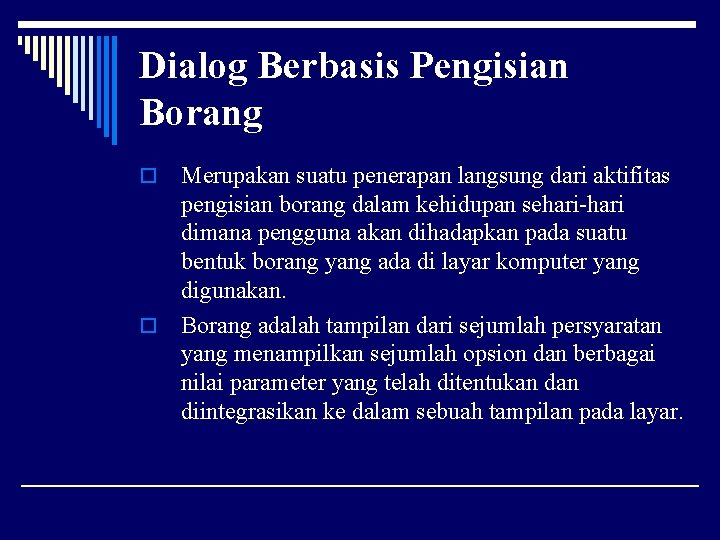 Dialog Berbasis Pengisian Borang

Merupakan suatu penerapan langsung dari aktifitas pengisian borang dalam kehidupan sehari-hari dimana pengguna akan dihadapkan pada suatu bentuk borang yang ada di layar komputer yang digunakan.

Borang adalah tampilan dari sejumlah persyaratan yang menampilkan sejumlah opsion dan berbagai nilai parameter yang telah ditentukan dan diintegrasikan ke dalam sebuah tampilan pada layar.